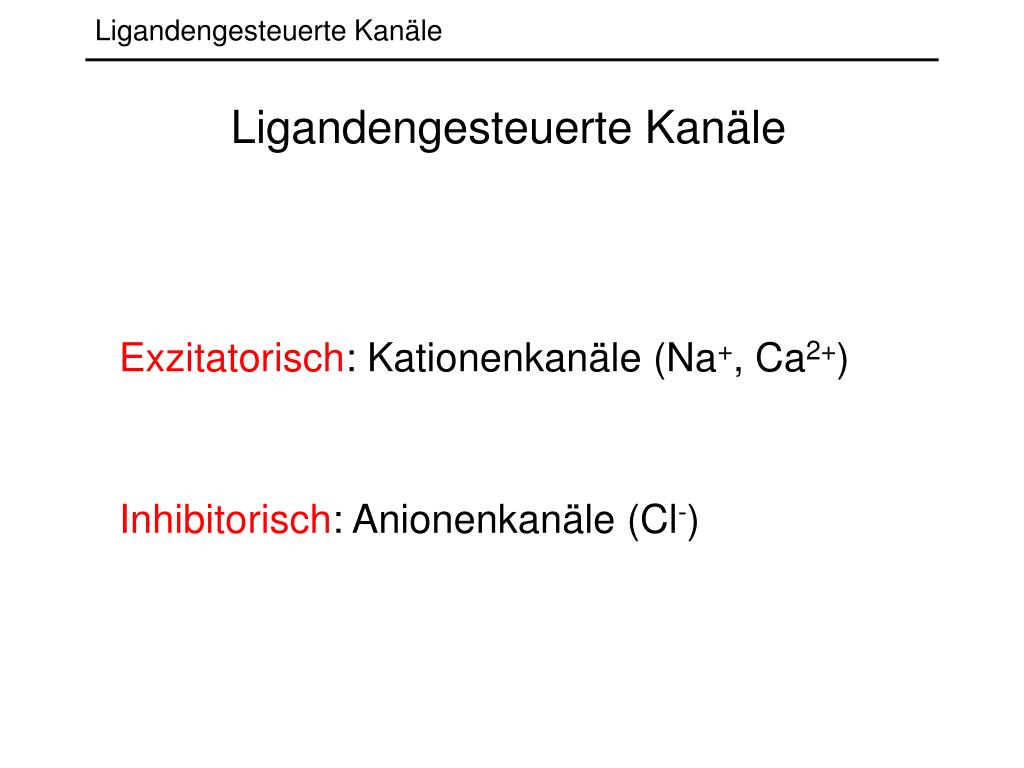 Ligandengesteuerte Kanäle

Ligandengesteuerte Kanäle

Exzitatorisch: Kationenkanäle ($Na^+$, $Ca^{2+}$)

Inhibitorisch: Anionenkanäle ($Cl^-$)